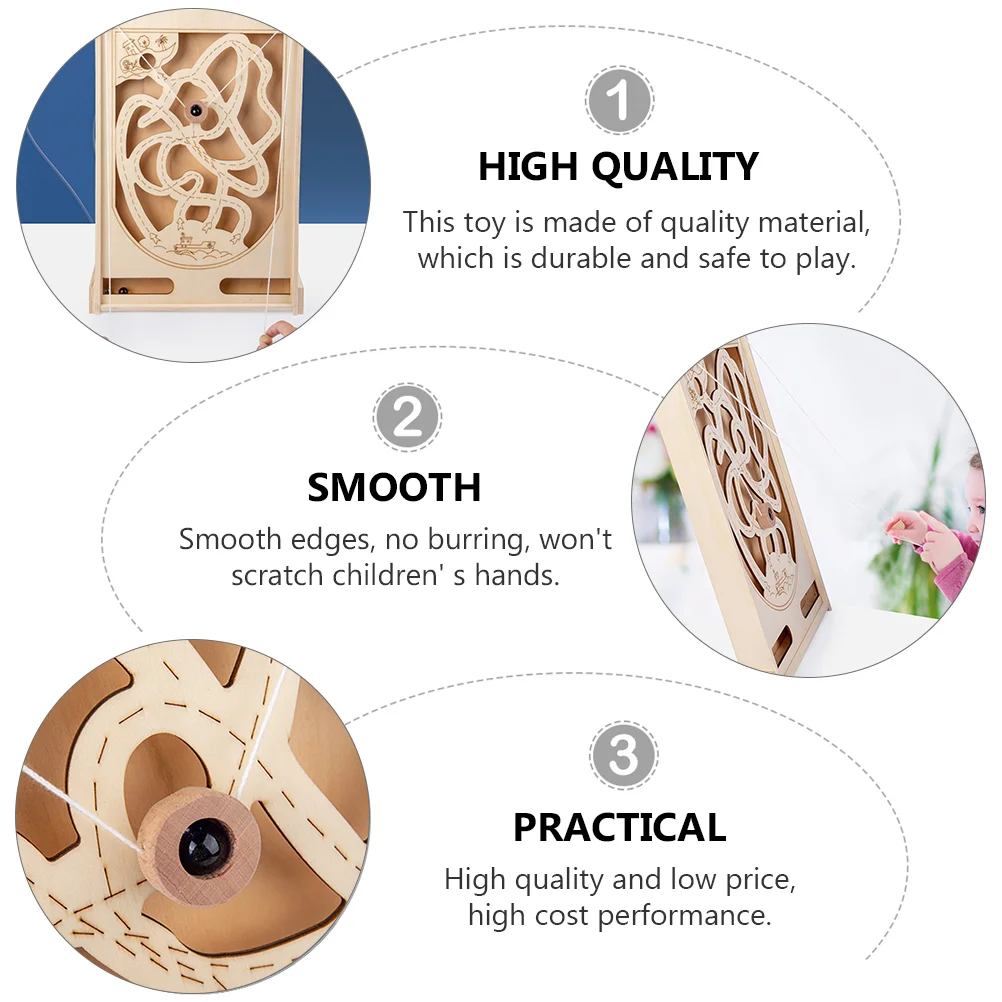 1

HIGH QUALITY

This toy is made of quality material, which is durable and safe to play.

2

SMOOTH

Smooth edges, no burring, won't scratch children' s hands.

3

PRACTICAL

High quality and low price, high cost performance.